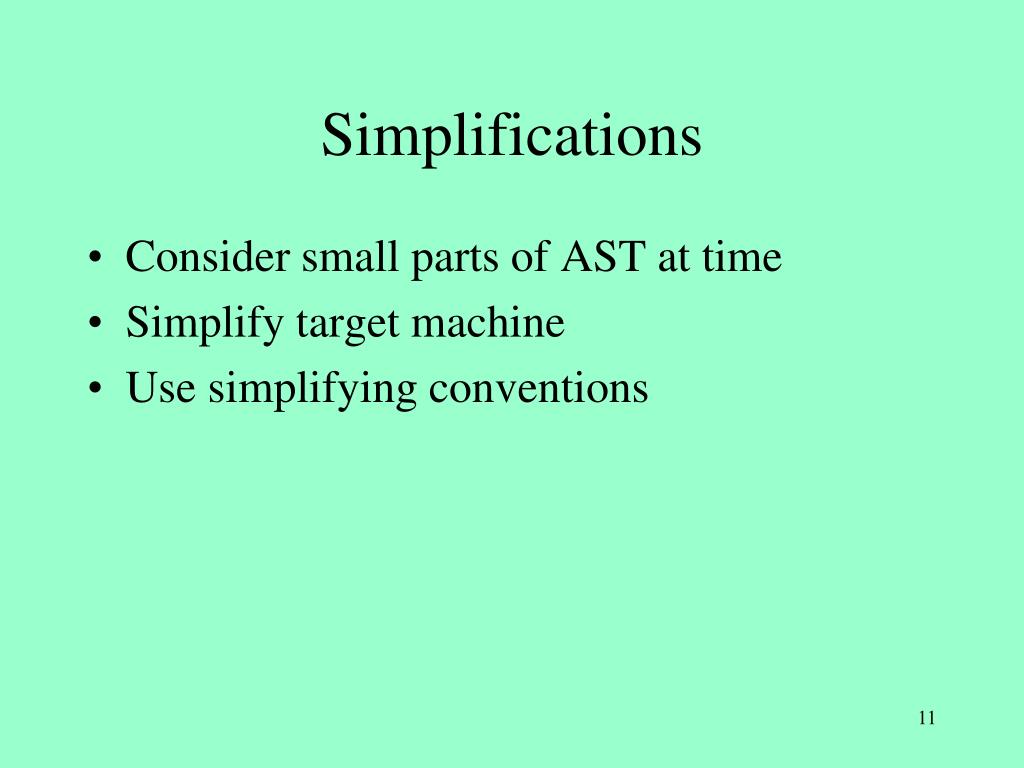 Simplifications

• Consider small parts of AST at time
• Simplify target machine
• Use simplifying conventions

11